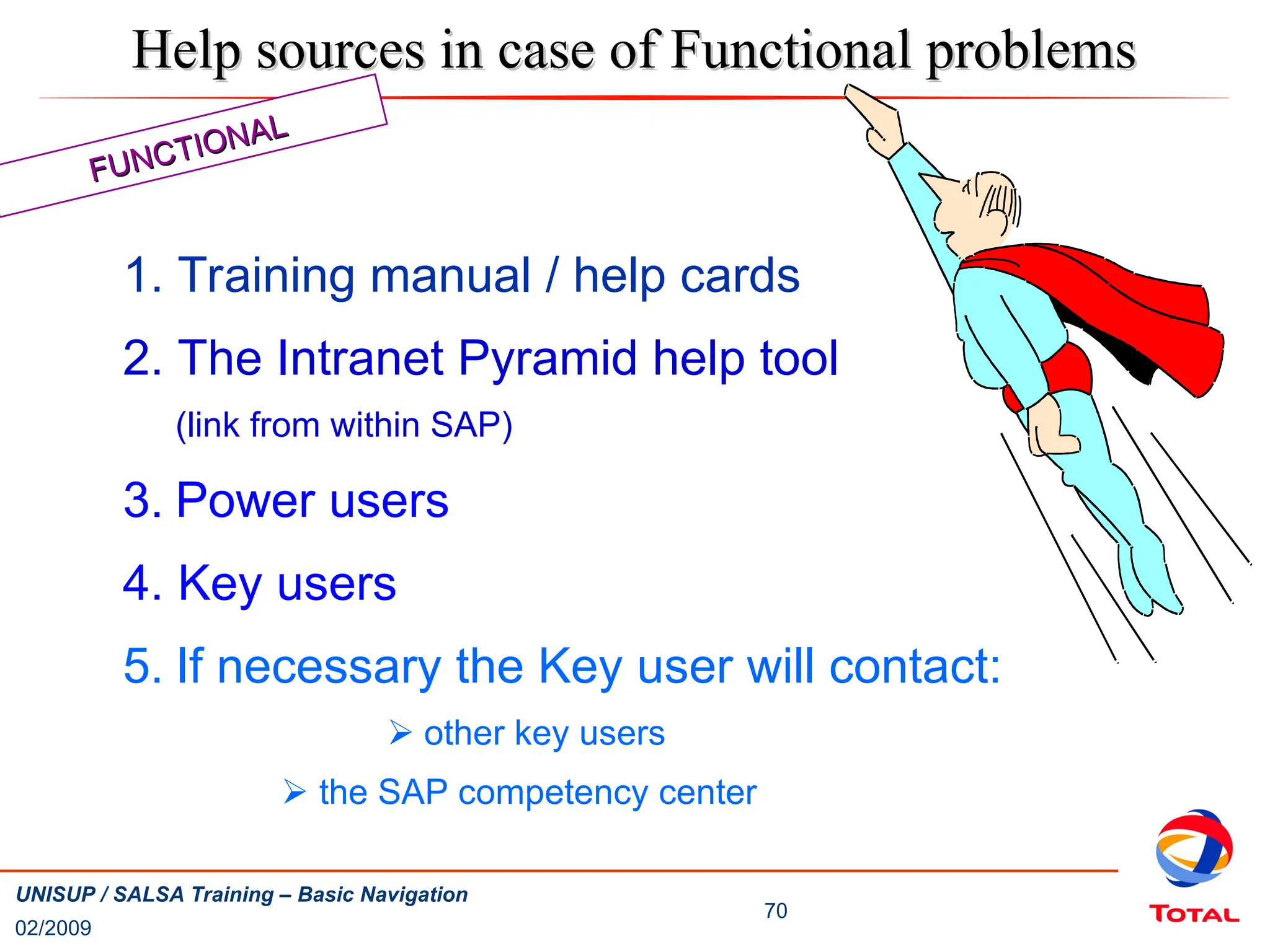 Help sources in case of Functional problems

FUNCTIONAL

1. Training manual / help cards

2. The Intranet Pyramid help tool

(link from within SAP)

3. Power users

4. Key users

5. If necessary the Key user will contact:

➢ other key users

➢ the SAP competency center

UNISUP / SALSA Training – Basic Navigation

02/2009

70

TOTAL